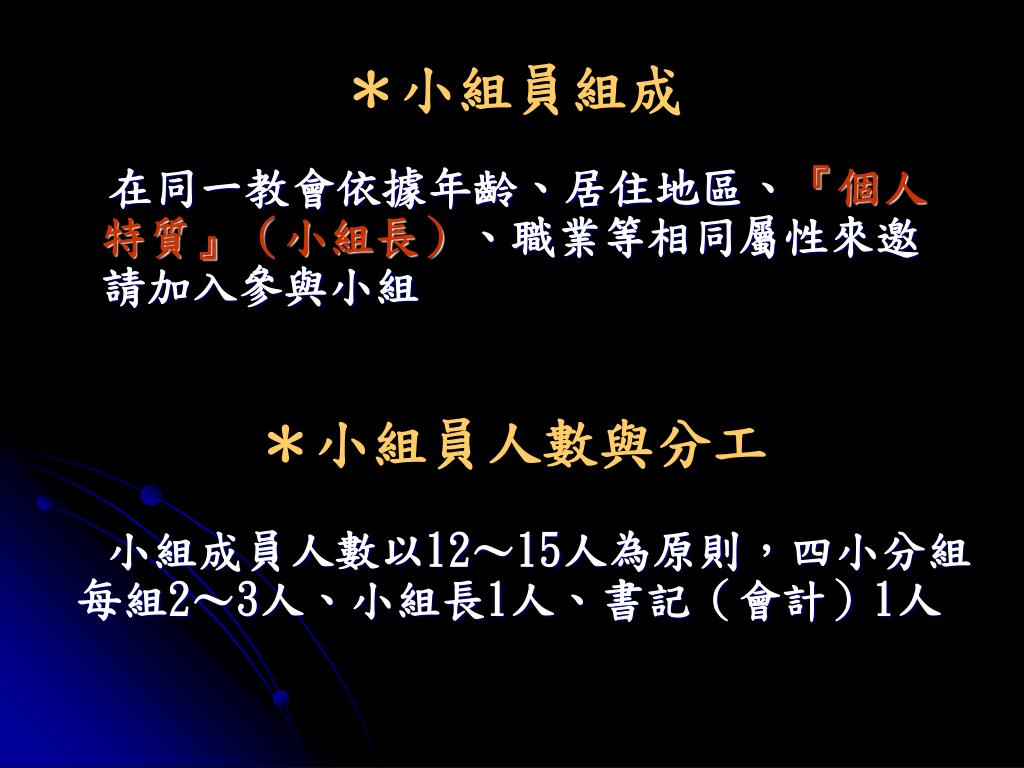 ＊小組員組成

在同一教會依據年齡、居住地區、『個人特質』（小組長）、職業等相同屬性來邀請加入參與小組

＊小組員人數與分工

小組成員人數以12～15人為原則，四小分組每組2～3人、小組長1人、書記（會計）1人